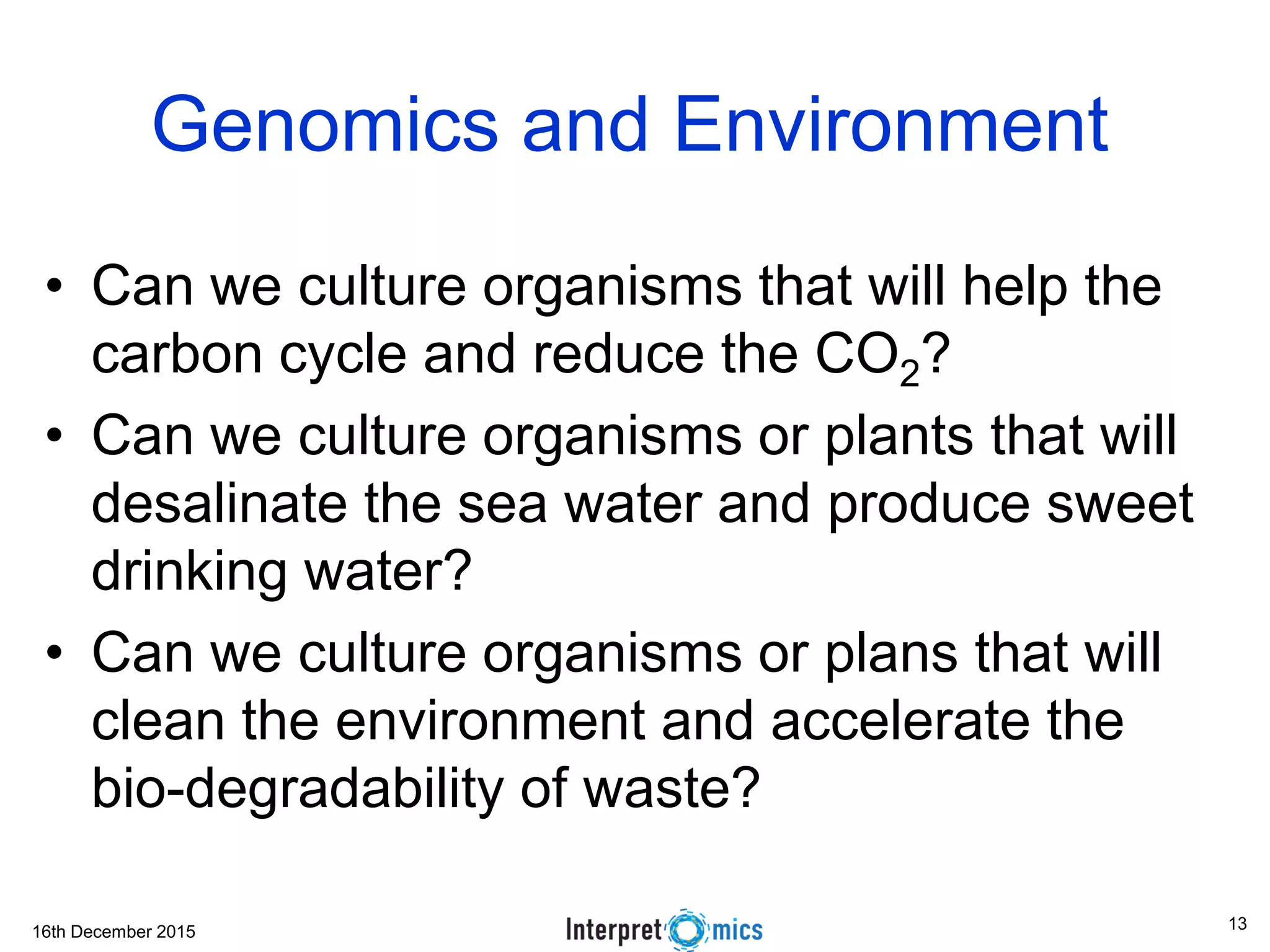 Genomics and Environment

• Can we culture organisms that will help the carbon cycle and reduce the $CO_2$?
• Can we culture organisms or plants that will desalinate the sea water and produce sweet drinking water?
• Can we culture organisms or plans that will clean the environment and accelerate the bio-degradability of waste?

16th December 2015

InterpretOmics

13